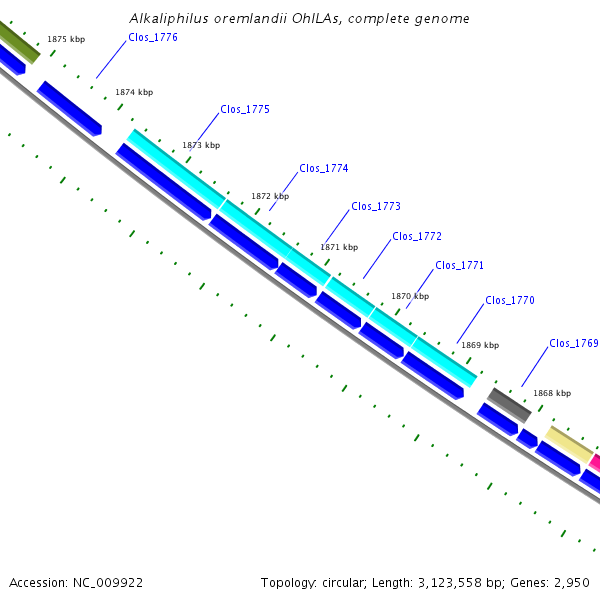 Alkaliphilus oremlandii OhILAs, complete genome

1875 kbp
Clos_1776
1874 kbp
Clos_1775
1873 kbp
Clos_1774
1872 kbp
Clos_1773
1871 kbp
Clos_1772
Clos_1771
1870 kbp
Clos_1770
1869 kbp
Clos_1769
1868 kbp

Accession: NC_009922

Topology: circular; Length: 3,123,558 bp; Genes: 2,950